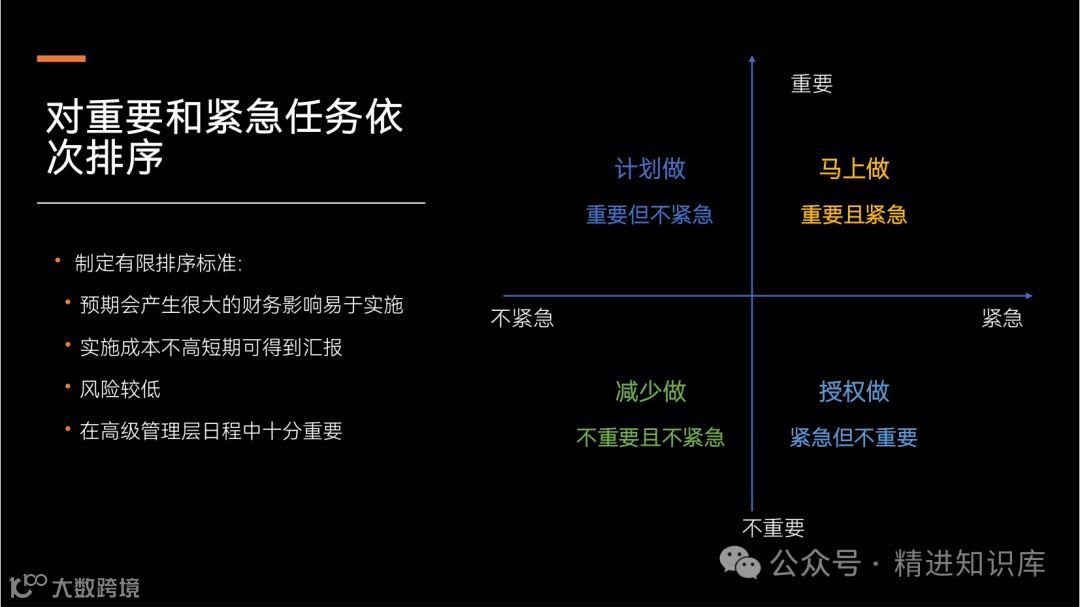 对重要和紧急任务依次排序

• 制定有限排序标准:
• 预期会产生很大的财务影响易于实施
• 实施成本不高短期可得到汇报
• 风险较低
• 在高级管理层日程中十分重要

重要

计划做
重要但不紧急

马上做
重要且紧急

不紧急

紧急

减少做
不重要且不紧急

授权做
紧急但不重要

不重要

公众号 · 精进知识库

大数跨境